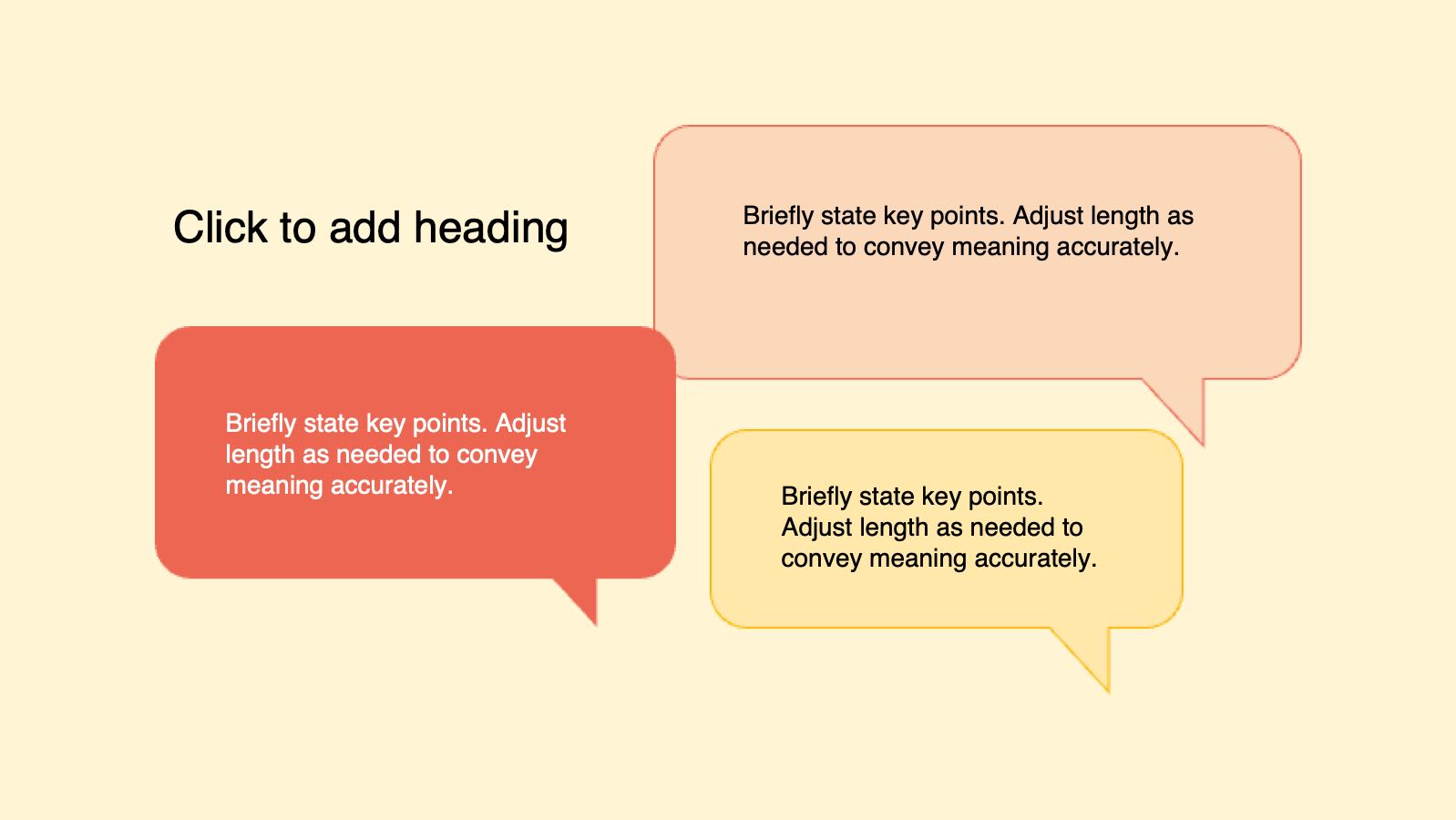 Click to add heading

Briefly state key points. Adjust length as needed to convey meaning accurately.

Briefly state key points. Adjust length as needed to convey meaning accurately.

Briefly state key points. Adjust length as needed to convey meaning accurately.